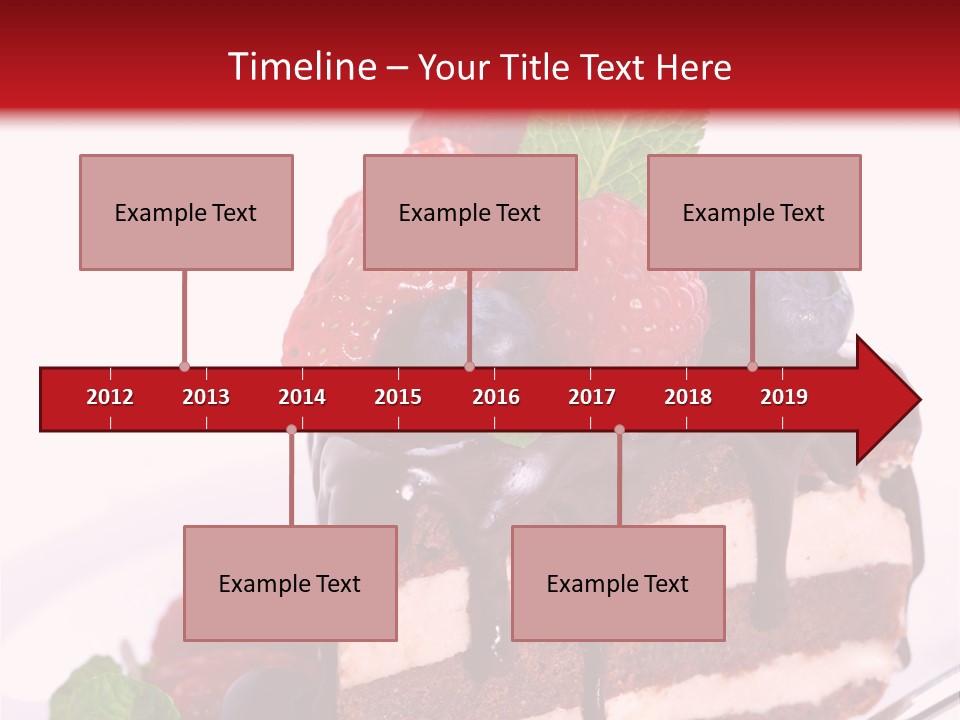 Timeline – Your Title Text Here

Example Text

Example Text

Example Text

2012 2013 2014 2015 2016 2017 2018 2019

Example Text

Example Text